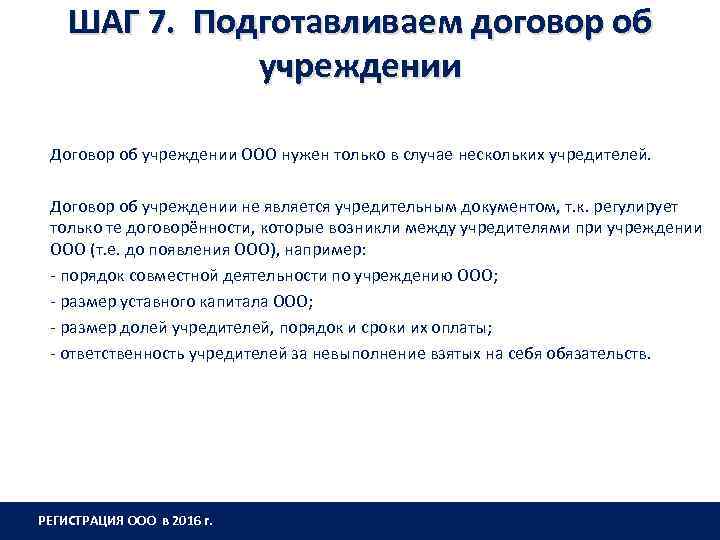 ШАГ 7. Подготавливаем договор об учреждении

Договор об учреждении ООО нужен только в случае нескольких учредителей.

Договор об учреждении не является учредительным документом, т.к. регулирует только те договорённости, которые возникли между учредителями при учреждении ООО (т.е. до появления ООО), например:
- порядок совместной деятельности по учреждению ООО;
- размер уставного капитала ООО;
- размер долей учредителей, порядок и сроки их оплаты;
- ответственность учредителей за невыполнение взятых на себя обязательств.

РЕГИСТРАЦИЯ ООО в 2016 г.